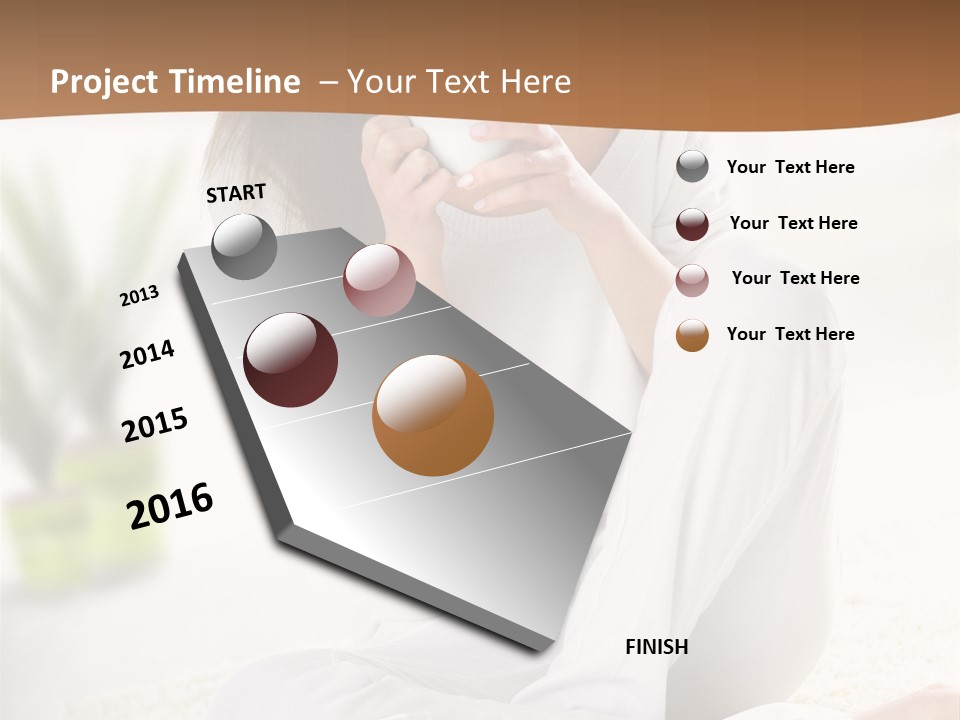 Project Timeline – Your Text Here

START

2013

2014

2015

2016

FINISH

Your Text Here

Your Text Here

Your Text Here

Your Text Here